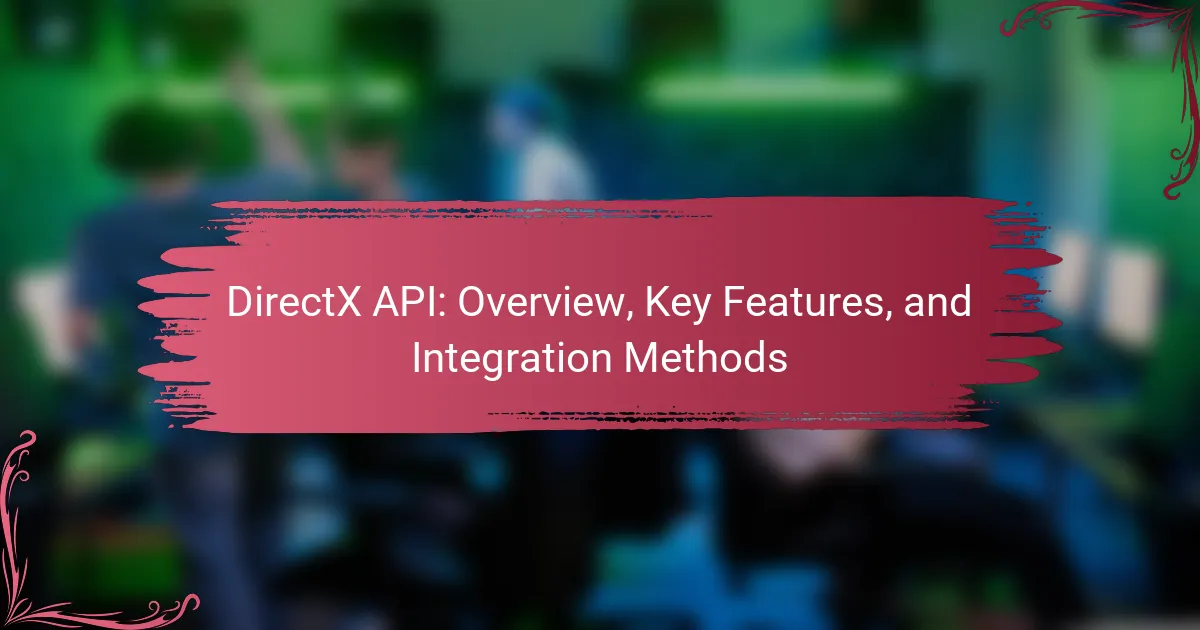 DirectX API: Overview, Key Features, and Integration Methods